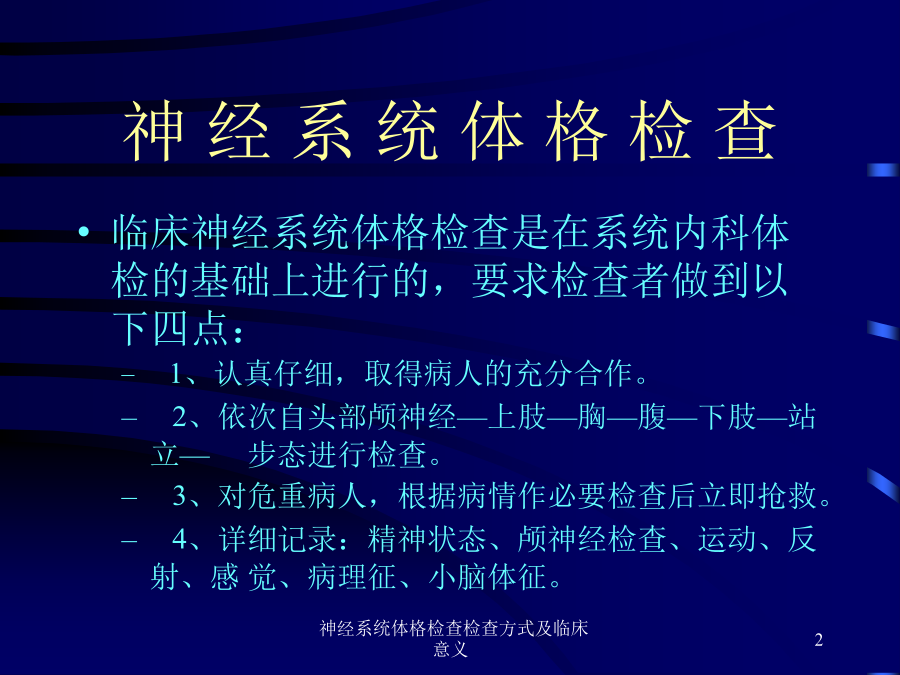 神 经 系 统 体 格 检 查

• 临床神经系统体格检查是在系统内科体检的基础上进行的，要求检查者做到以下四点：

– 1、认真仔细，取得病人的充分合作。

– 2、依次自头部颅神经—上肢—胸—腹—下肢—站立— 步态进行检查。

– 3、对危重病人，根据病情作必要检查后立即抢救。

– 4、详细记录：精神状态、颅神经检查、运动、反射、感 觉、病理征、小脑体征。

神经系统体格检查检查方式及临床意义

2